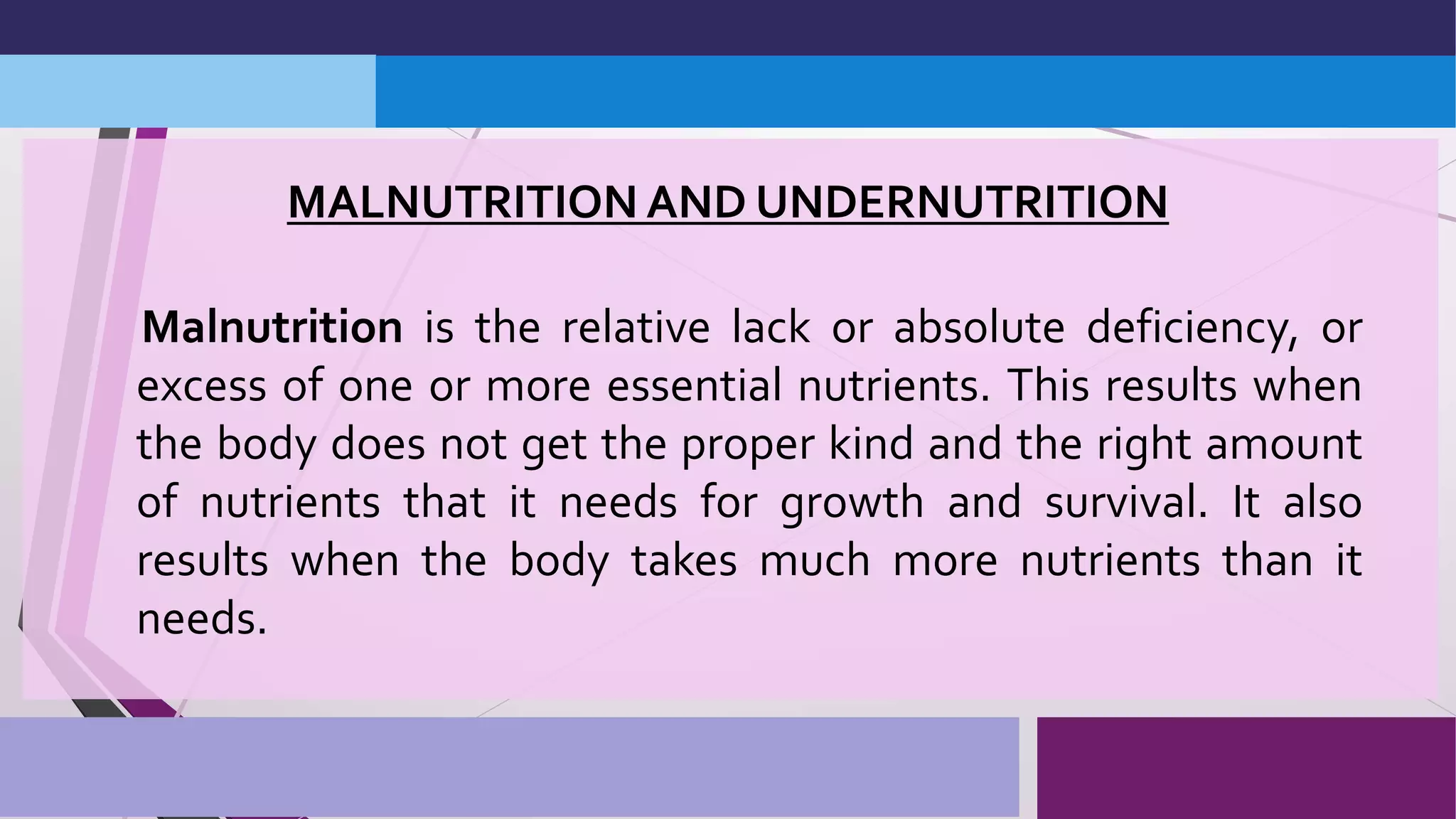 MALNUTRITION AND UNDERNUTRITION

Malnutrition is the relative lack or absolute deficiency, or excess of one or more essential nutrients. This results when the body does not get the proper kind and the right amount of nutrients that it needs for growth and survival. It also results when the body takes much more nutrients than it needs.